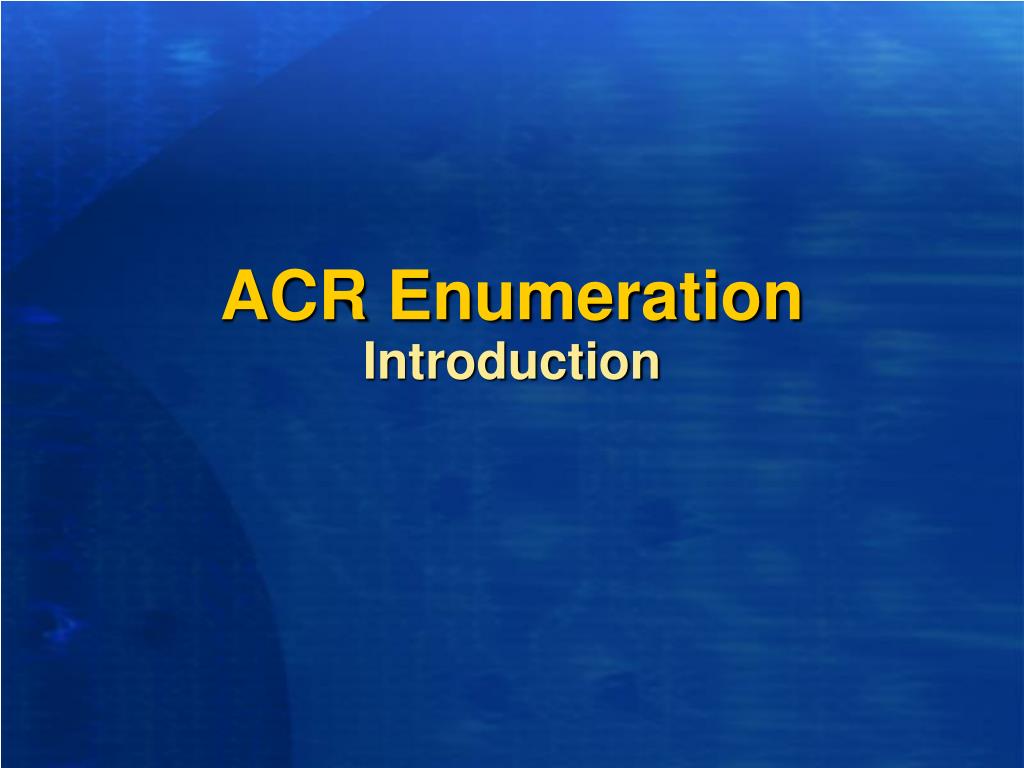 ACR Enumeration
Introduction